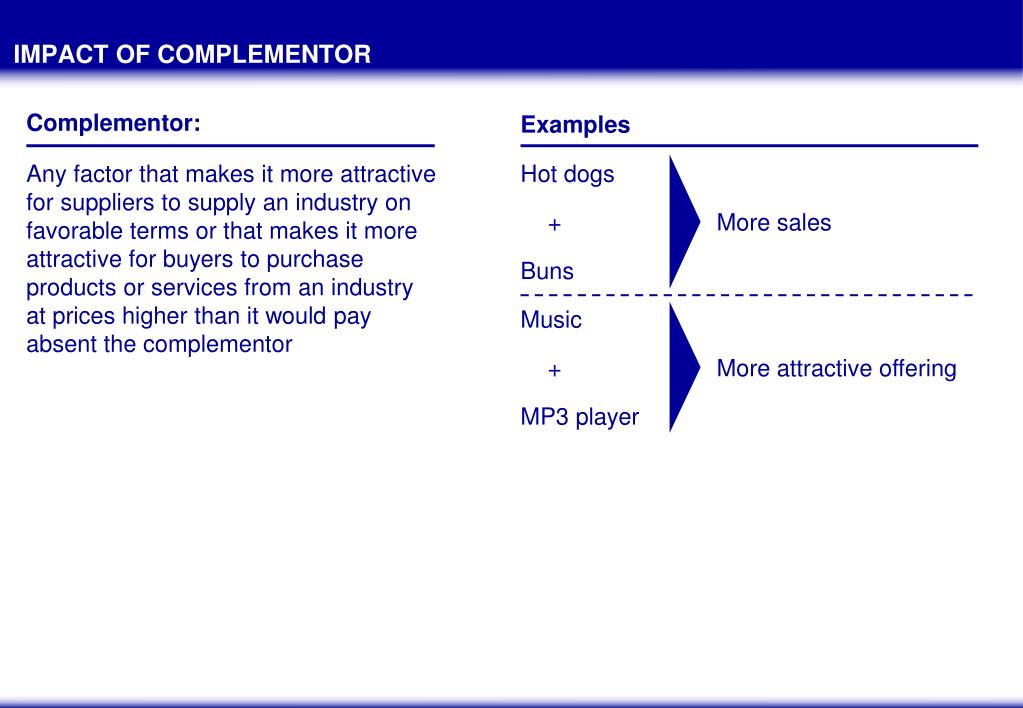 IMPACT OF COMPLEMENTOR

Complementor:

Any factor that makes it more attractive for suppliers to supply an industry on favorable terms or that makes it more attractive for buyers to purchase products or services from an industry at prices higher than it would pay absent the complementor

Examples

Hot dogs
+
Buns

More sales

Music
+
MP3 player

More attractive offering